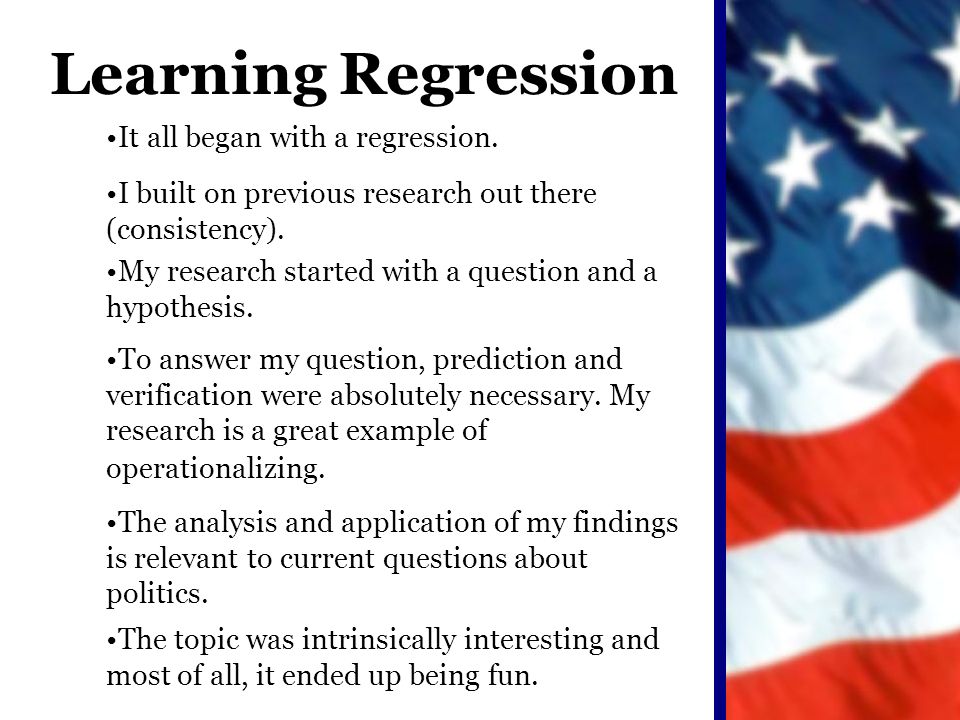 Learning Regression

•It all began with a regression.

•I built on previous research out there (consistency).

•My research started with a question and a hypothesis.

•To answer my question, prediction and verification were absolutely necessary. My research is a great example of operationalizing.

•The analysis and application of my findings is relevant to current questions about politics.

•The topic was intrinsically interesting and most of all, it ended up being fun.